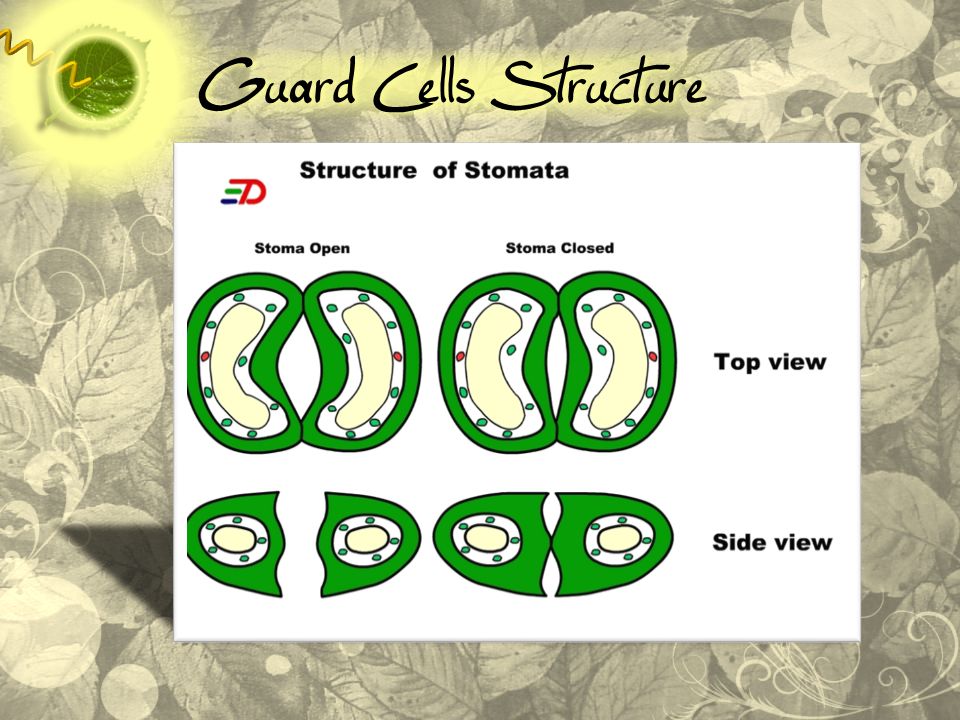 Guard Cells Structure

ED

Structure of Stomata

Stoma Open

Stoma Closed

Top view

Side view